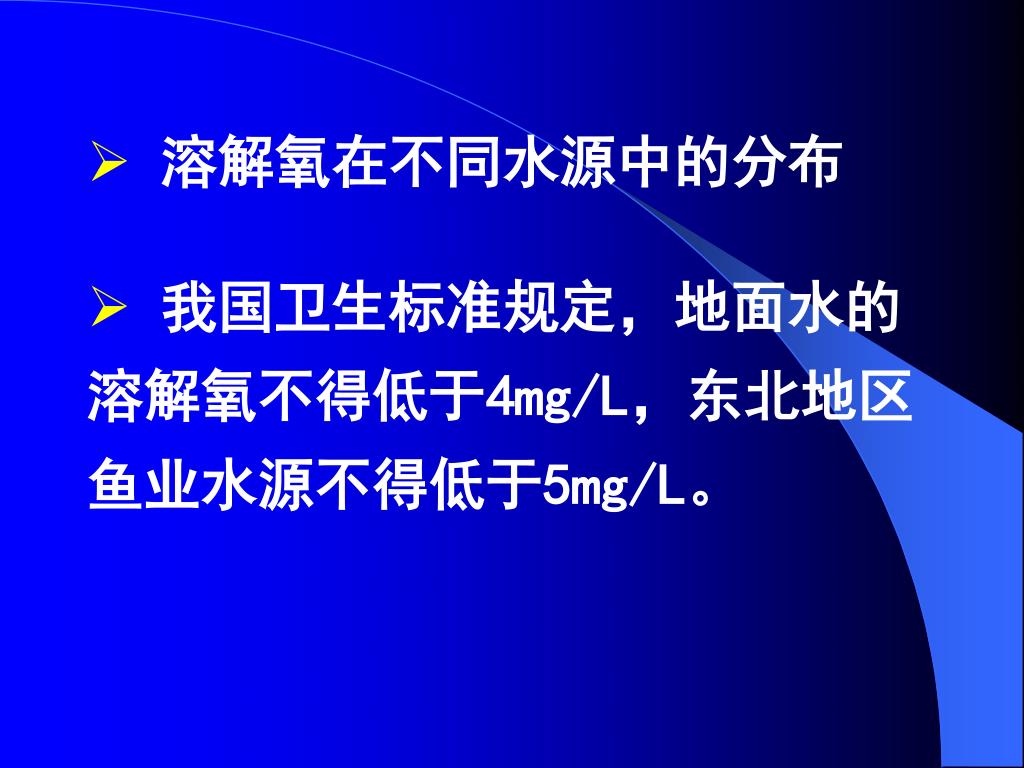 ➢ 溶解氧在不同水源中的分布

➢ 我国卫生标准规定，地面水的溶解氧不得低于4mg/L，东北地区鱼业水源不得低于5mg/L。